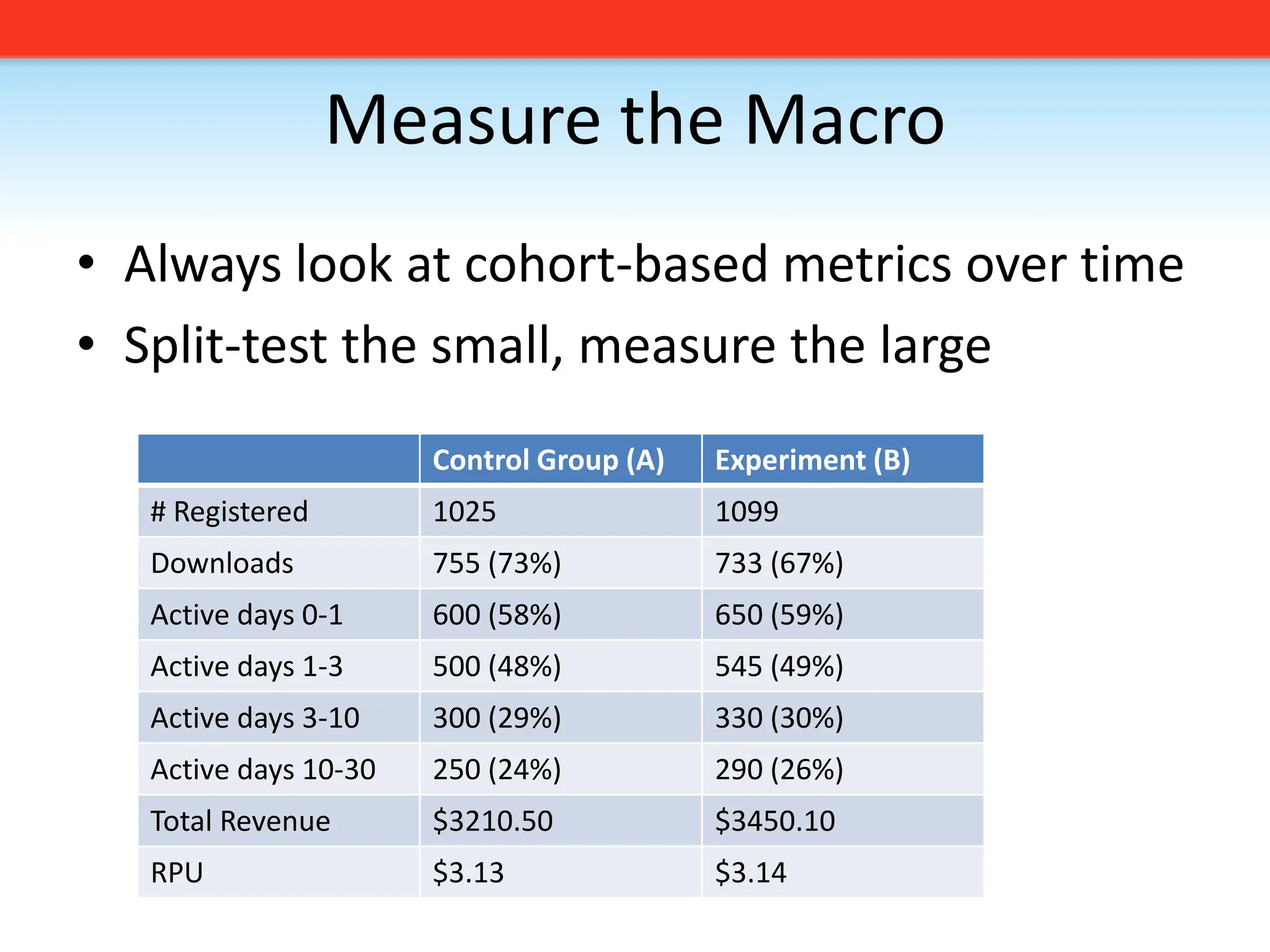 Measure the Macro

• Always look at cohort-based metrics over time
• Split-test the small, measure the large

| | Control Group (A) | Experiment (B) |
|---|---|---|
| # Registered | 1025 | 1099 |
| Downloads | 755 (73%) | 733 (67%) |
| Active days 0-1 | 600 (58%) | 650 (59%) |
| Active days 1-3 | 500 (48%) | 545 (49%) |
| Active days 3-10 | 300 (29%) | 330 (30%) |
| Active days 10-30 | 250 (24%) | 290 (26%) |
| Total Revenue | \$3210.50 | \$3450.10 |
| RPU | \$3.13 | \$3.14 |